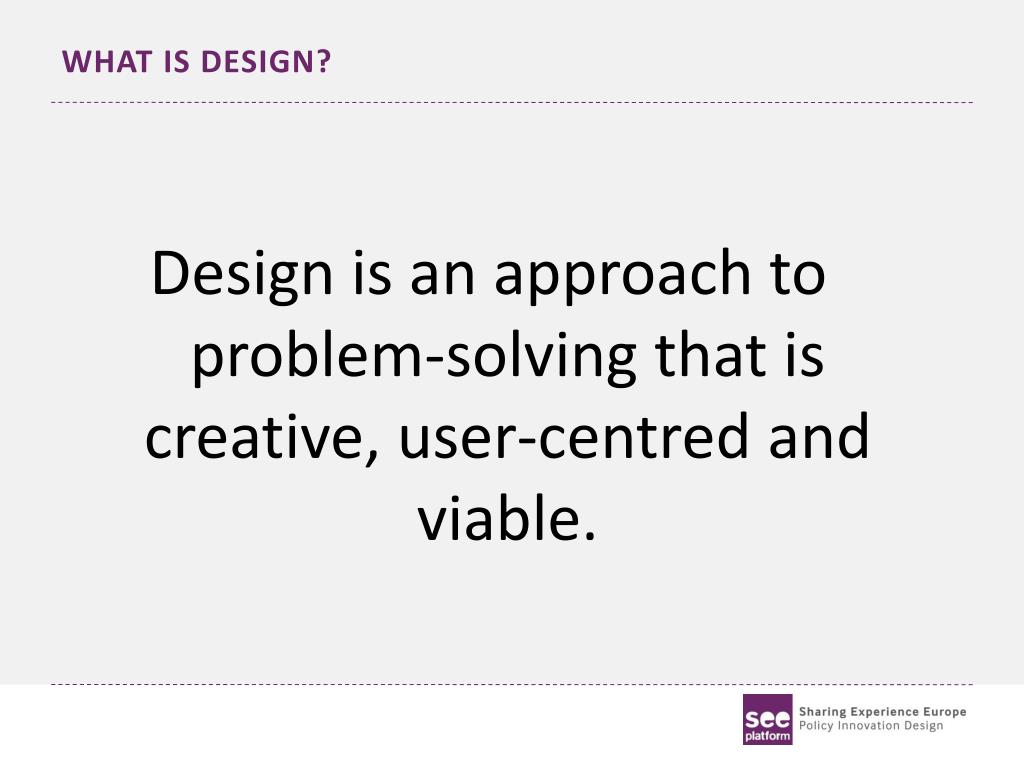 WHAT IS DESIGN?

Design is an approach to problem-solving that is creative, user-centred and viable.

see platform
Sharing Experience Europe
Policy Innovation Design